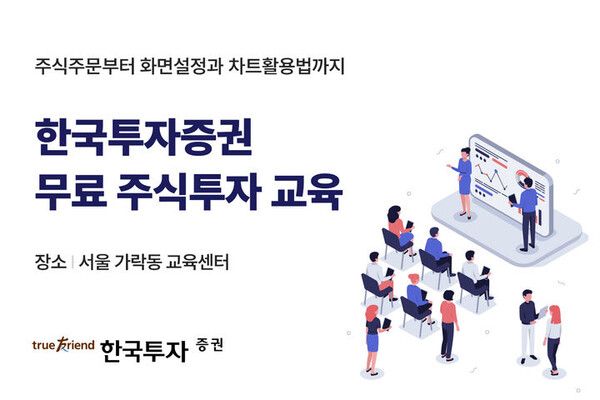 주식주문부터 화면설정과 차트활용법까지

한국투자증권
무료 주식투자 교육

장소 | 서울 가락동 교육센터

true friend 한국투자 증권